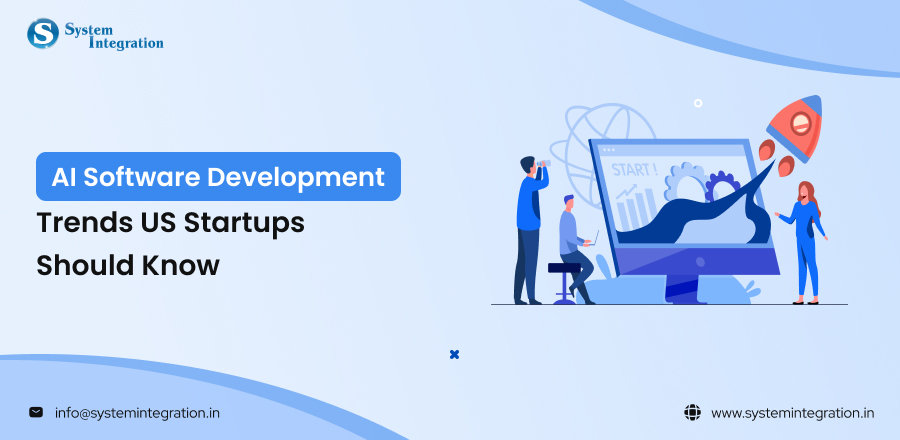 System Integration

AI Software Development Trends US Startups Should Know

START !

info@systemintegration.in

www.systemintegration.in